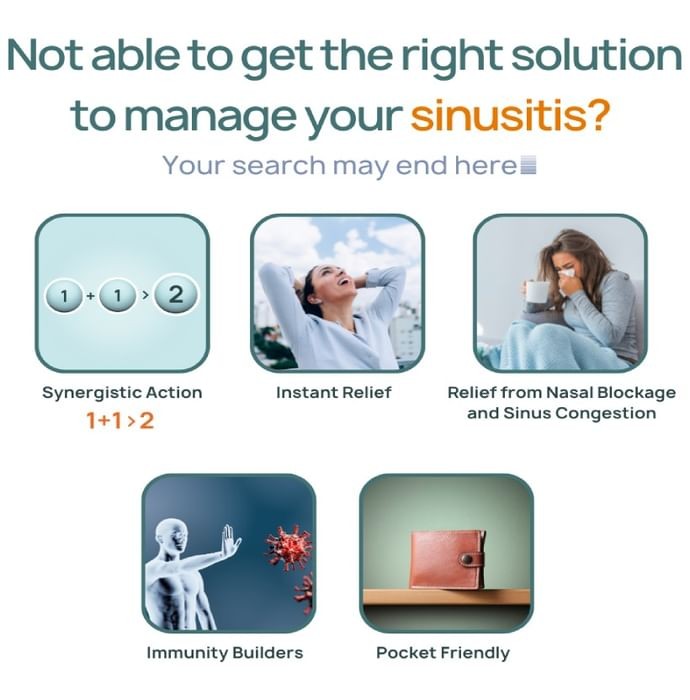 Not able to get the right solution to manage your sinusitis?

Your search may end here

1 + 1 > 2

Synergistic Action
1+1>2

Instant Relief

Relief from Nasal Blockage and Sinus Congestion

Immunity Builders

Pocket Friendly